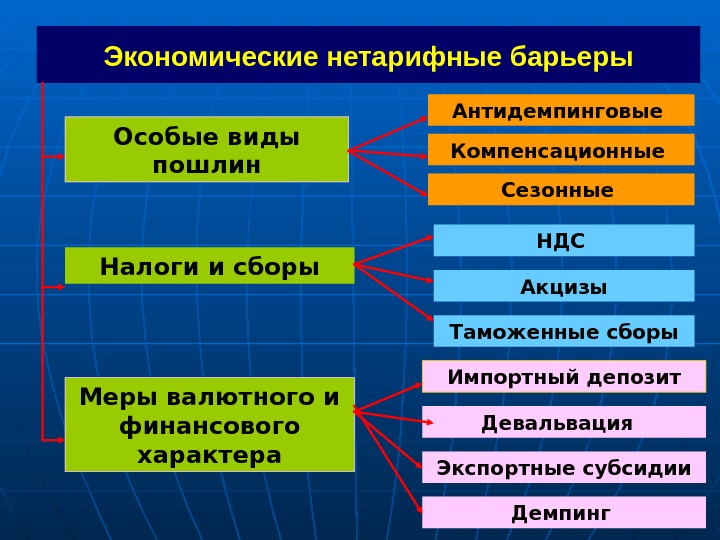 Экономические нетарифные барьеры

Особые виды пошлин

Антидемпинговые

Компенсационные

Сезонные

Налоги и сборы

НДС

Акцизы

Таможенные сборы

Меры валютного и финансового характера

Импортный депозит

Девальвация

Экспортные субсидии

Демпинг